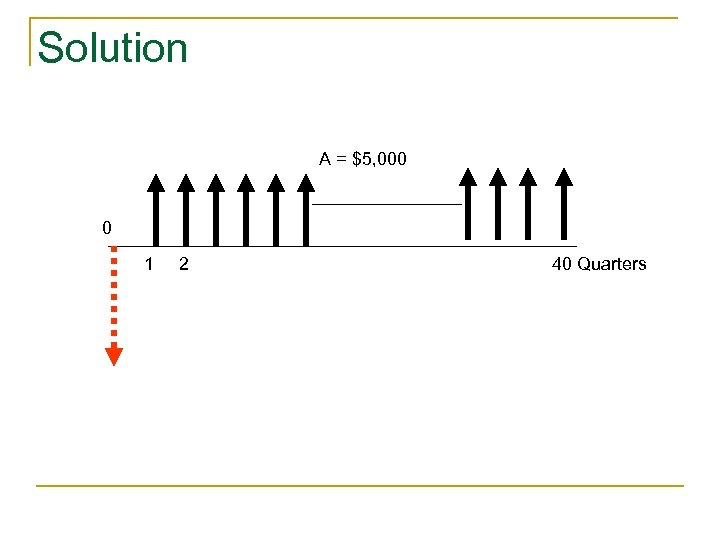 Solution

A = \$5,000

0

1 2

40 Quarters